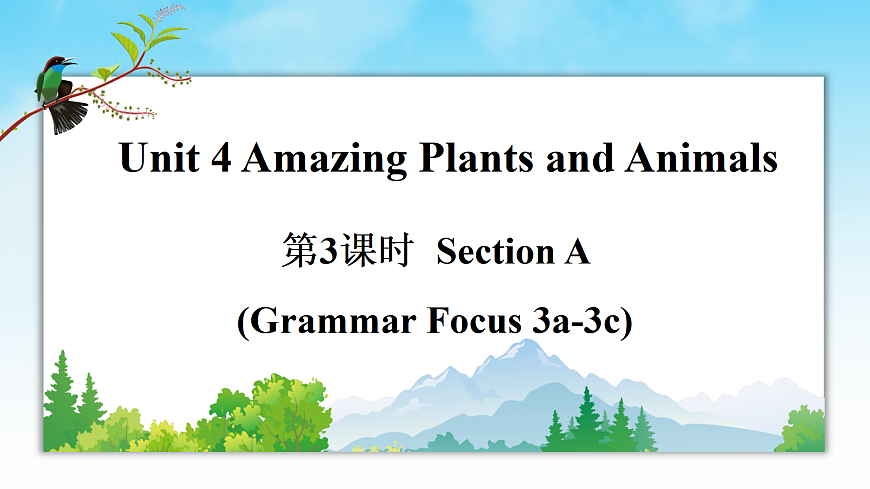 Unit 4 Amazing Plants and Animals

第3课时 Section A

(Grammar Focus 3a-3c)